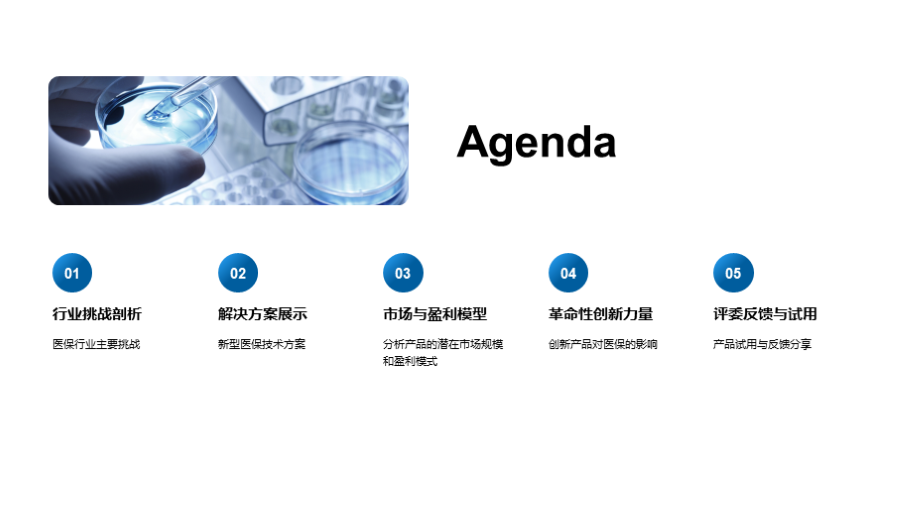 Agenda

01
行业挑战剖析
医保行业主要挑战

02
解决方案展示
新型医保技术方案

03
市场与盈利模型
分析产品的潜在市场规模和盈利模式

04
革命性创新力量
创新产品对医保的影响

05
评委反馈与试用
产品试用与反馈分享